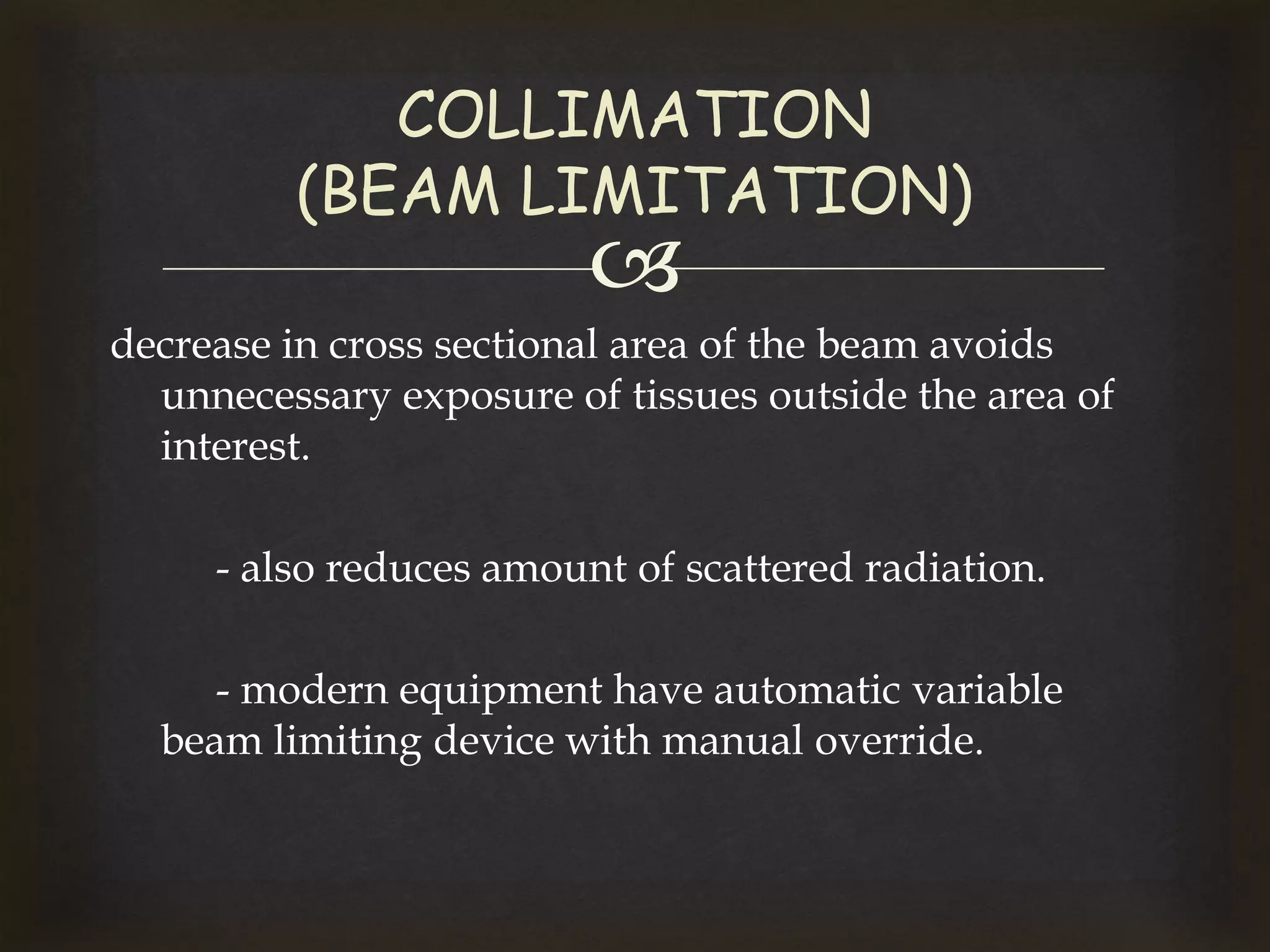 COLLIMATION
(BEAM LIMITATION)

decrease in cross sectional area of the beam avoids unnecessary exposure of tissues outside the area of interest.

- also reduces amount of scattered radiation.

- modern equipment have automatic variable beam limiting device with manual override.